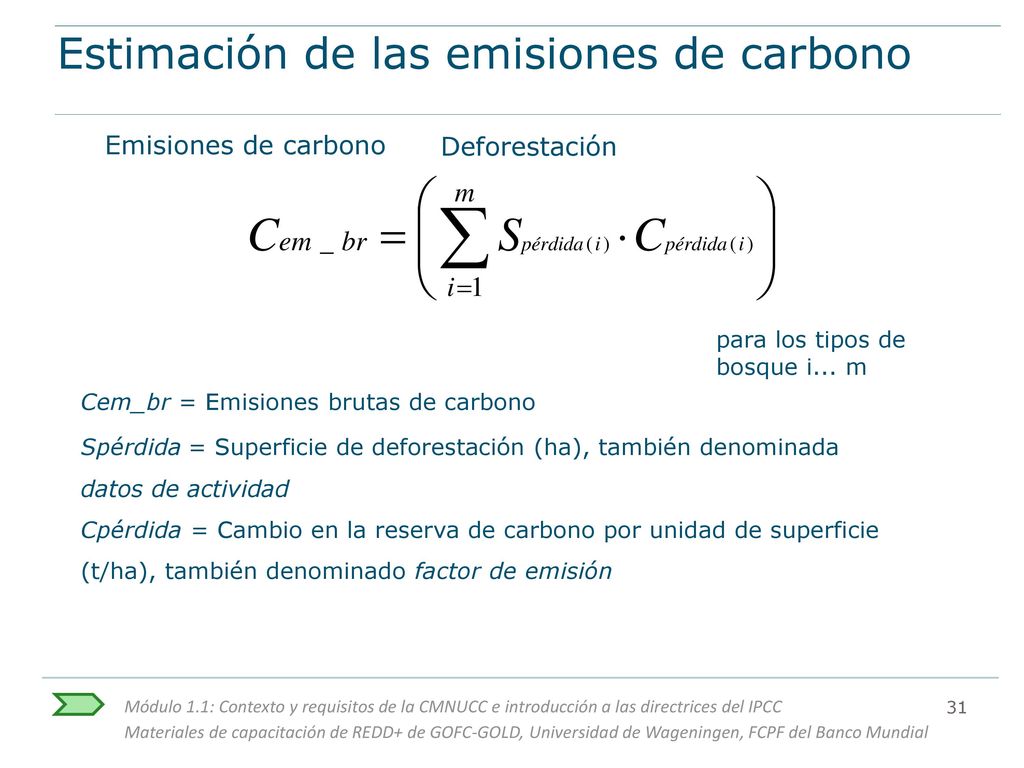 Estimación de las emisiones de carbono

Emisiones de carbono

Deforestación

$C_{em\_br} = \left( \sum_{i=1}^{m} S_{pérdida(i)} \cdot C_{pérdida(i)} \right)$

para los tipos de bosque i... m

Cem_br = Emisiones brutas de carbono

Spérdida = Superficie de deforestación (ha), también denominada datos de actividad

Cpérdida = Cambio en la reserva de carbono por unidad de superficie (t/ha), también denominado factor de emisión

Módulo 1.1: Contexto y requisitos de la CMNUCC e introducción a las directrices del IPCC
Materiales de capacitación de REDD+ de GOFC-GOLD, Universidad de Wageningen, FCPF del Banco Mundial

31